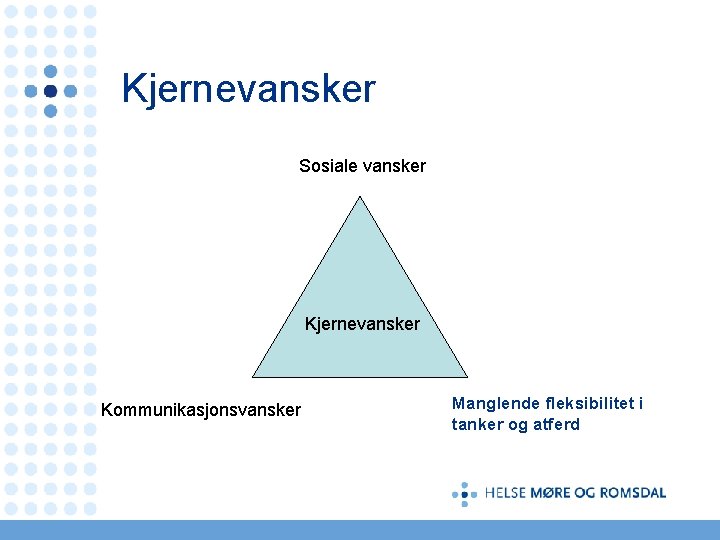 Kjernevansker

Sosiale vansker

Kjernevansker

Kommunikasjonsvansker

Manglende fleksibilitet i tanker og atferd

HELSE MØRE OG ROMSDAL